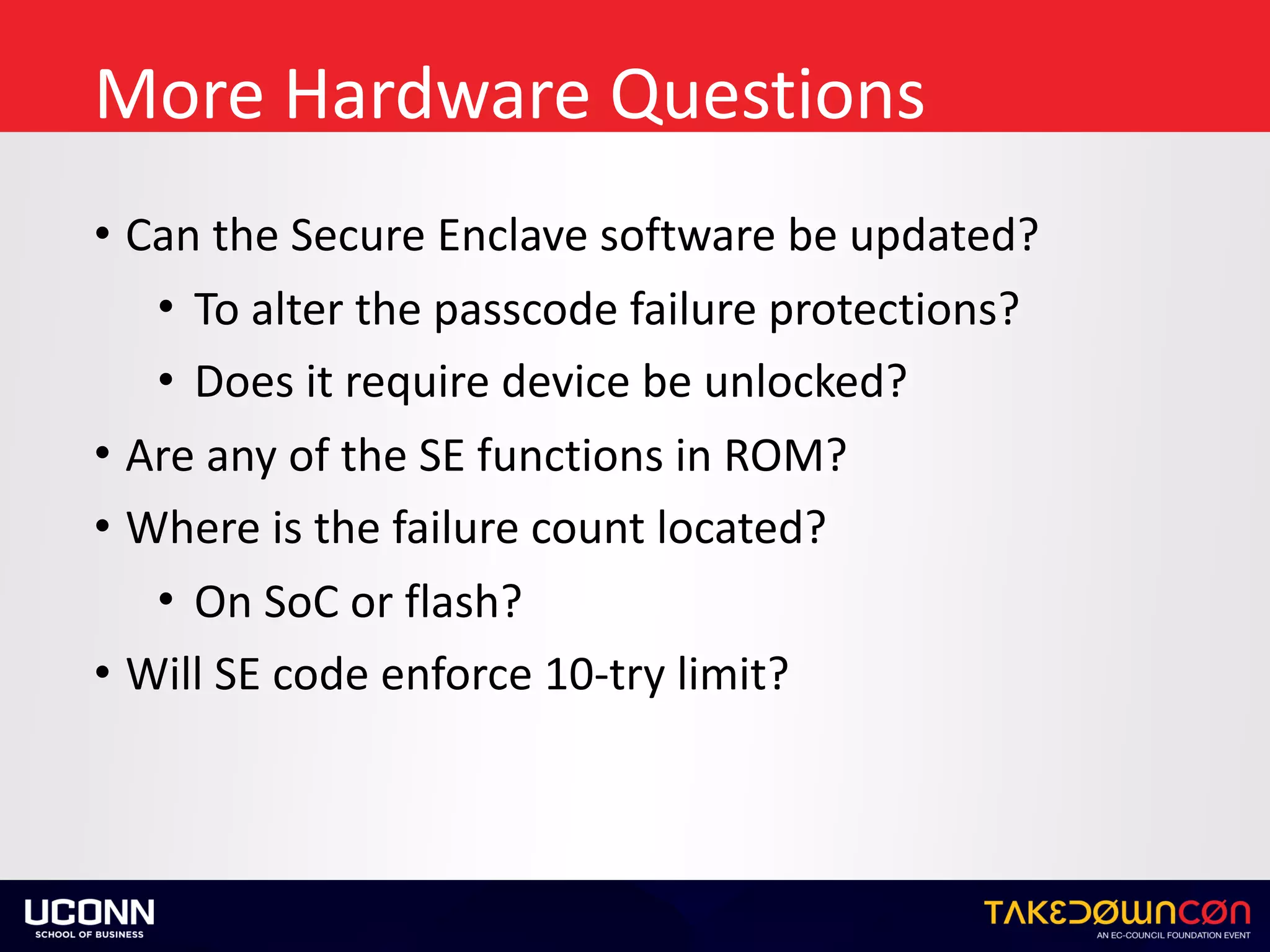 More Hardware Questions

• Can the Secure Enclave software be updated?
  • To alter the passcode failure protections?
  • Does it require device be unlocked?
• Are any of the SE functions in ROM?
• Where is the failure count located?
  • On SoC or flash?
• Will SE code enforce 10-try limit?

UCONN
SCHOOL OF BUSINESS

TAKEDOWNCON
AN EC-COUNCIL FOUNDATION EVENT